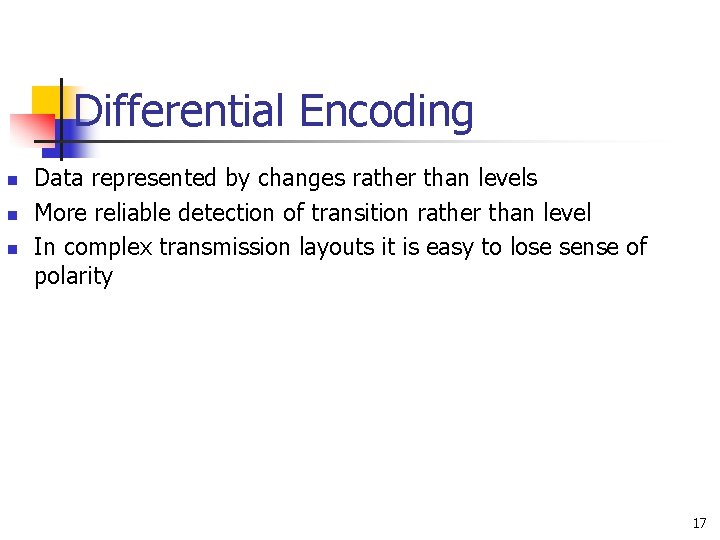 Differential Encoding

- Data represented by changes rather than levels
- More reliable detection of transition rather than level
- In complex transmission layouts it is easy to lose sense of polarity

17